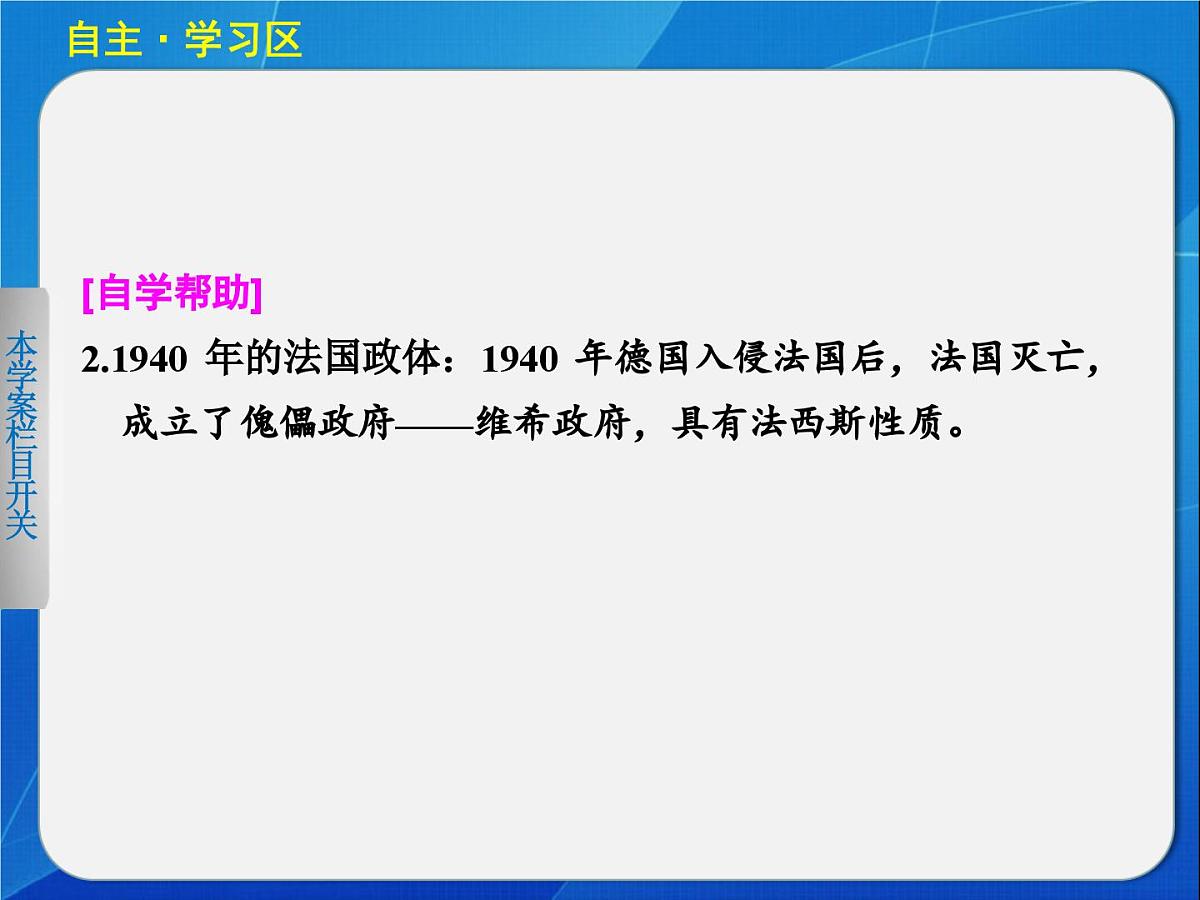 自主·学习区

本学案栏目开关

[自学帮助]

2.1940 年的法国政体：1940 年德国入侵法国后，法国灭亡，成立了傀儡政府——维希政府，具有法西斯性质。